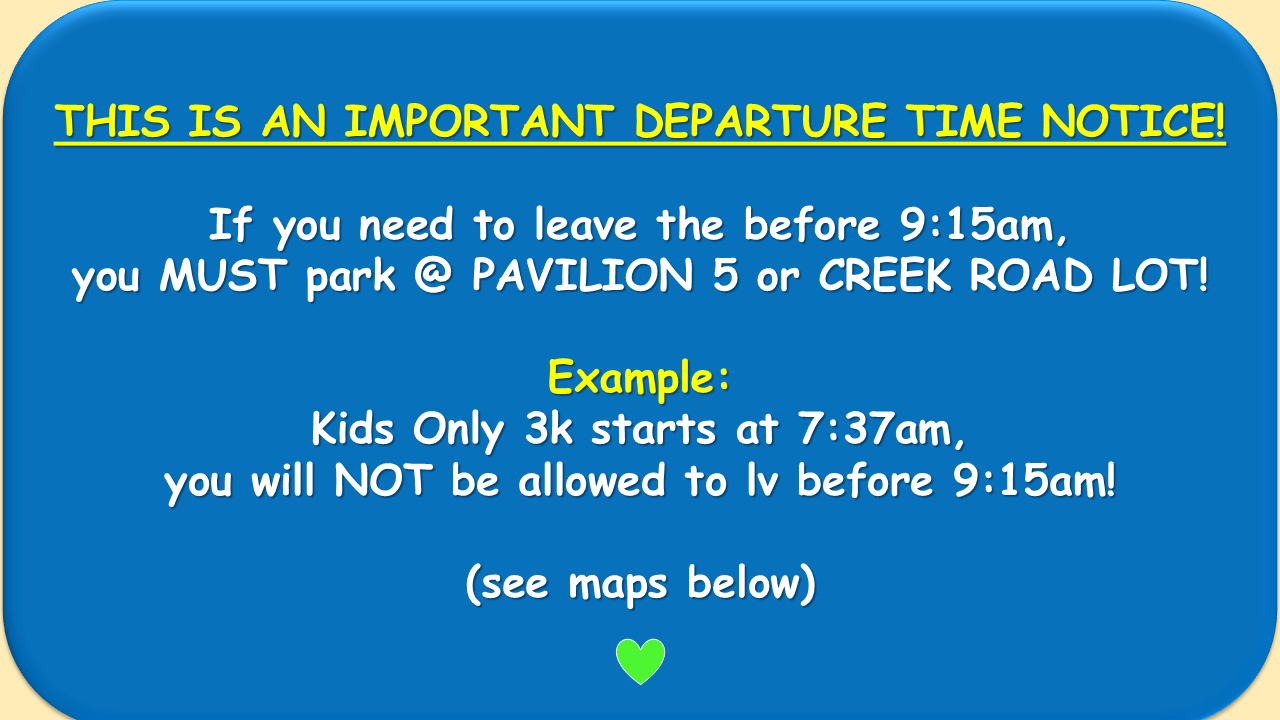 THIS IS AN IMPORTANT DEPARTURE TIME NOTICE!

If you need to leave the before 9:15am,
you MUST park @ PAVILION 5 or CREEK ROAD LOT!

Example:
Kids Only 3k starts at 7:37am,
you will NOT be allowed to lv before 9:15am!

(see maps below)